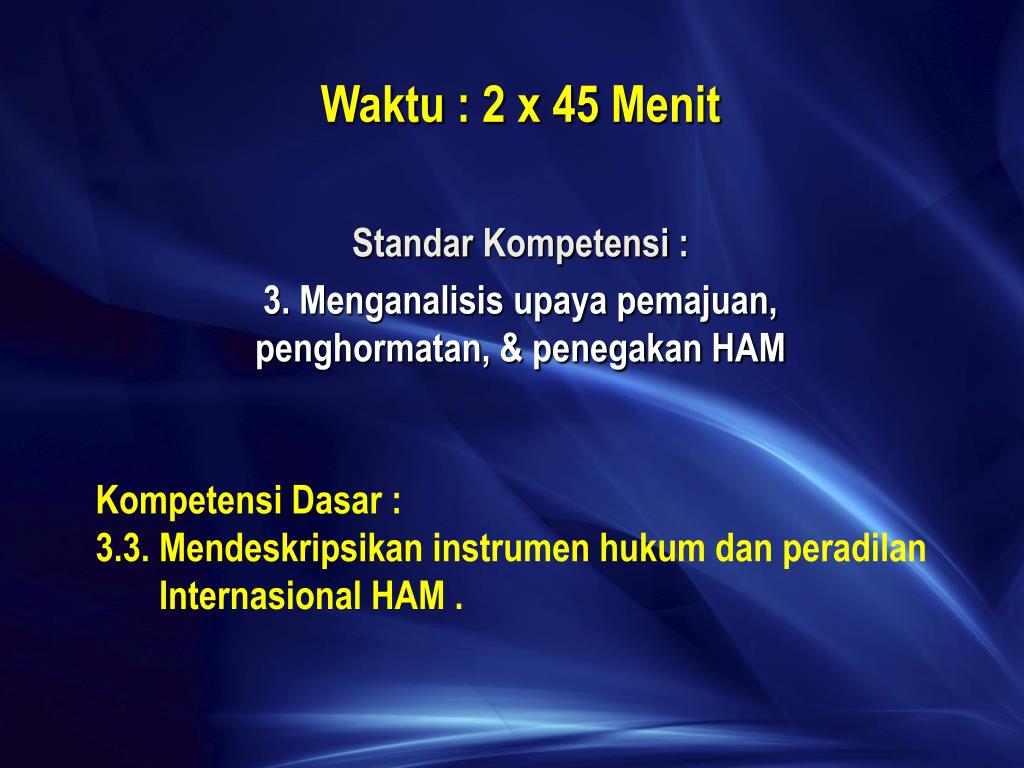 Waktu : 2 x 45 Menit

Standar Kompetensi :

3. Menganalisis upaya pemajuan, penghormatan, & penegakan HAM

Kompetensi Dasar :
3.3. Mendeskripsikan instrumen hukum dan peradilan Internasional HAM .